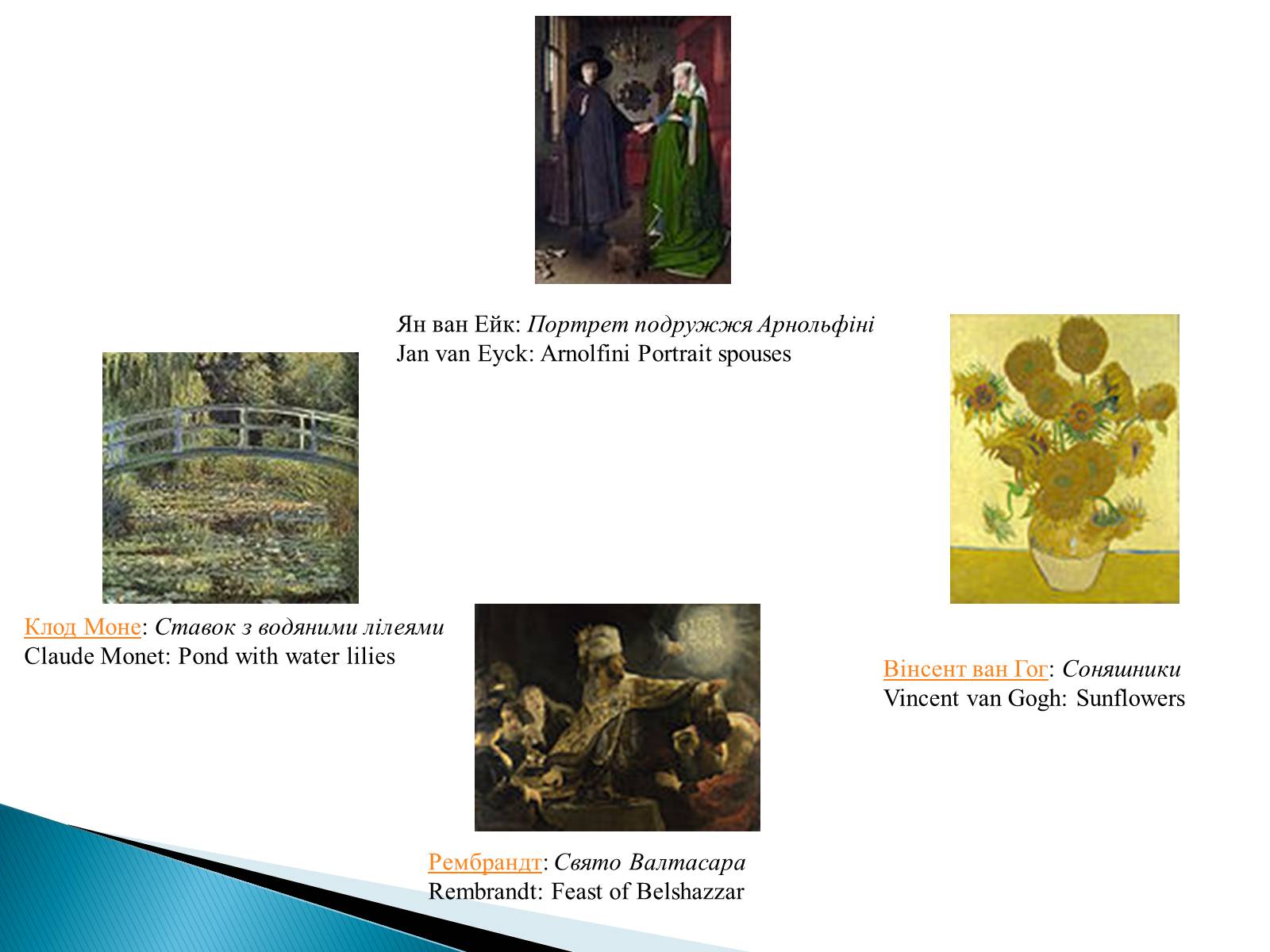 Ян ван Ейк: Портрет подружжя Арнольфіні
Jan van Eyck: Arnolfini Portrait spouses

Клод Моне: Ставок з водяними лілеями
Claude Monet: Pond with water lilies

Вінсент ван Гог: Соняшники
Vincent van Gogh: Sunflowers

Рембрандт: Свято Валтасара
Rembrandt: Feast of Belshazzar